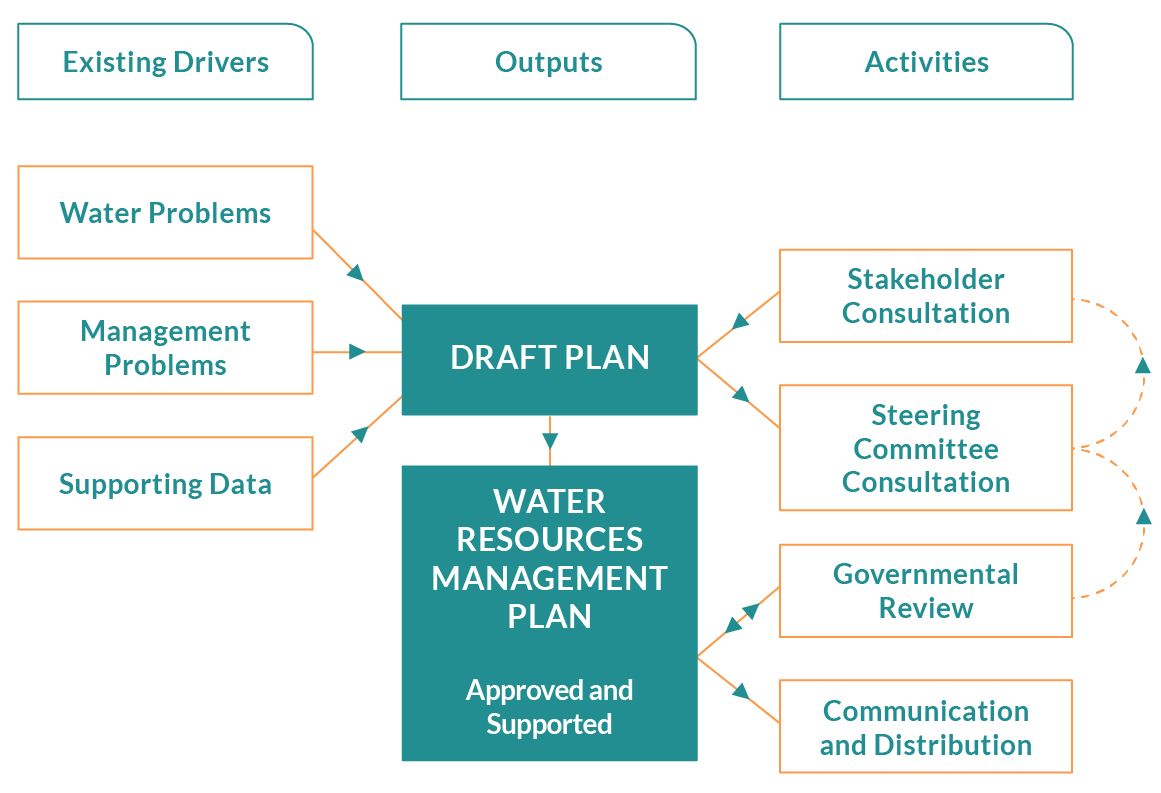 Existing Drivers

Outputs

Activities

Water Problems

Management Problems

Supporting Data

DRAFT PLAN

WATER RESOURCES MANAGEMENT PLAN

Approved and Supported

Stakeholder Consultation

Steering Committee Consultation

Governmental Review

Communication and Distribution